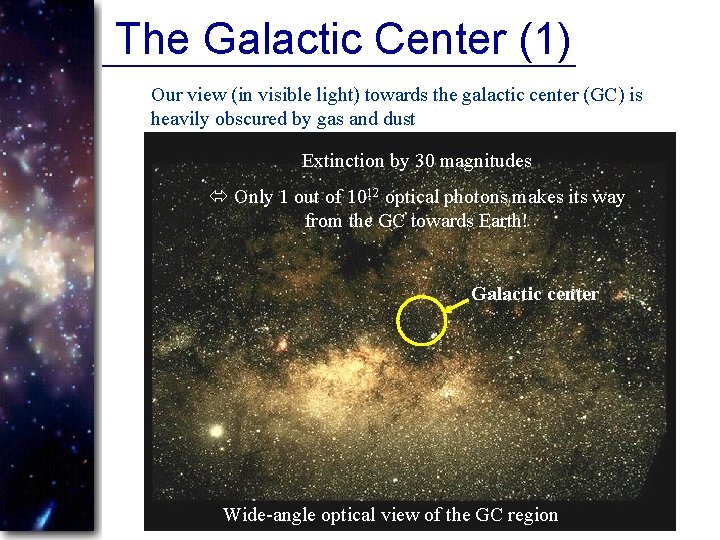 The Galactic Center (1)

Our view (in visible light) towards the galactic center (GC) is heavily obscured by gas and dust

Extinction by 30 magnitudes

⇔ Only 1 out of $10^{12}$ optical photons makes its way from the GC towards Earth!

Galactic center

Wide-angle optical view of the GC region